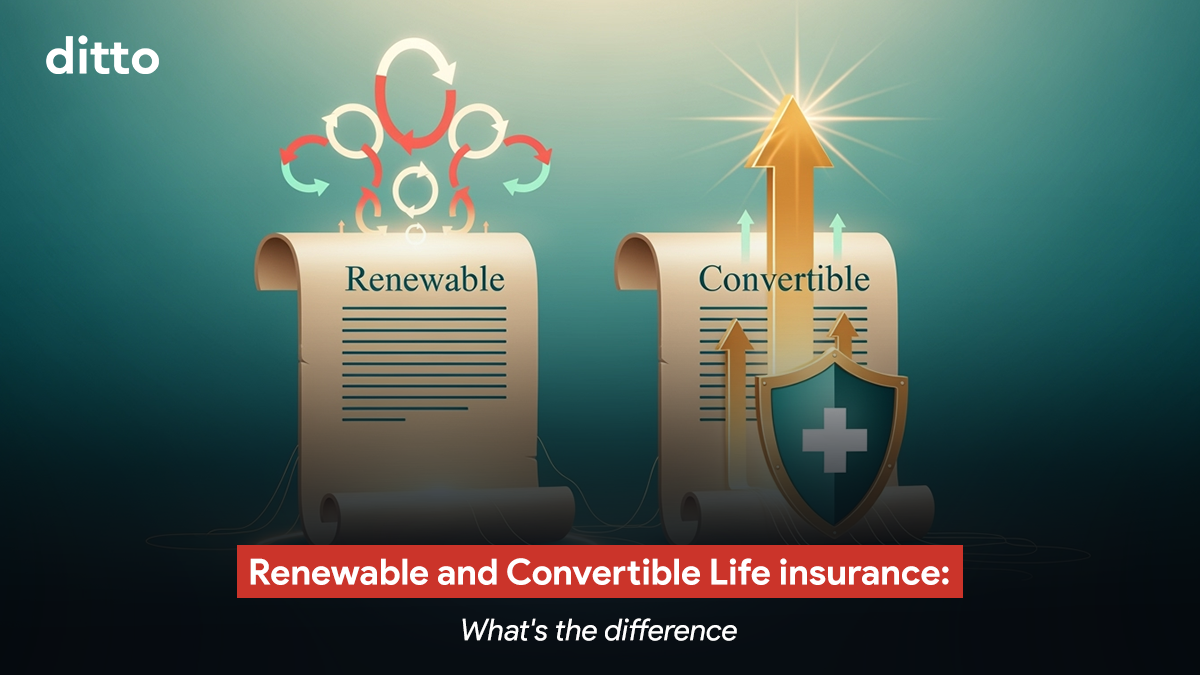 ditto

Renewable

Convertible

Renewable and Convertible Life insurance:

What's the difference